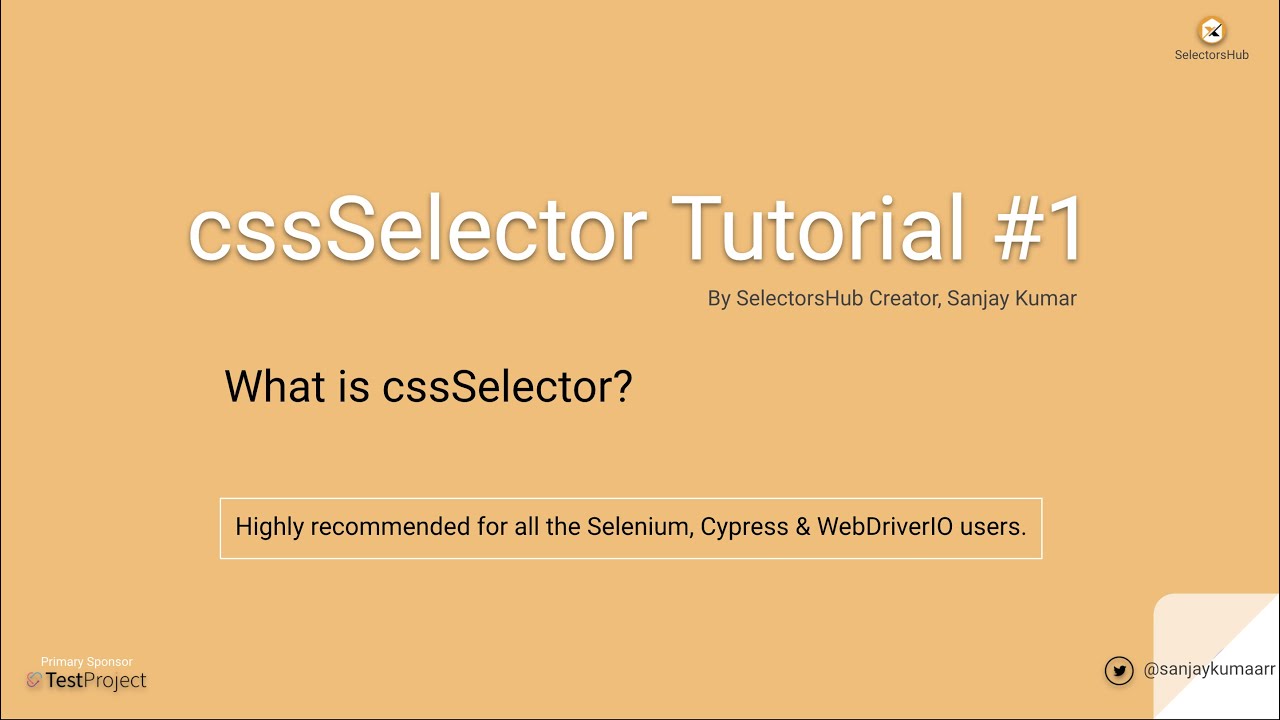 SelectorsHub

cssSelector Tutorial #1

By SelectorsHub Creator, Sanjay Kumar

What is cssSelector?

Highly recommended for all the Selenium, Cypress & WebDriverIO users.

Primary Sponsor
TestProject

@sanjaykumaarr